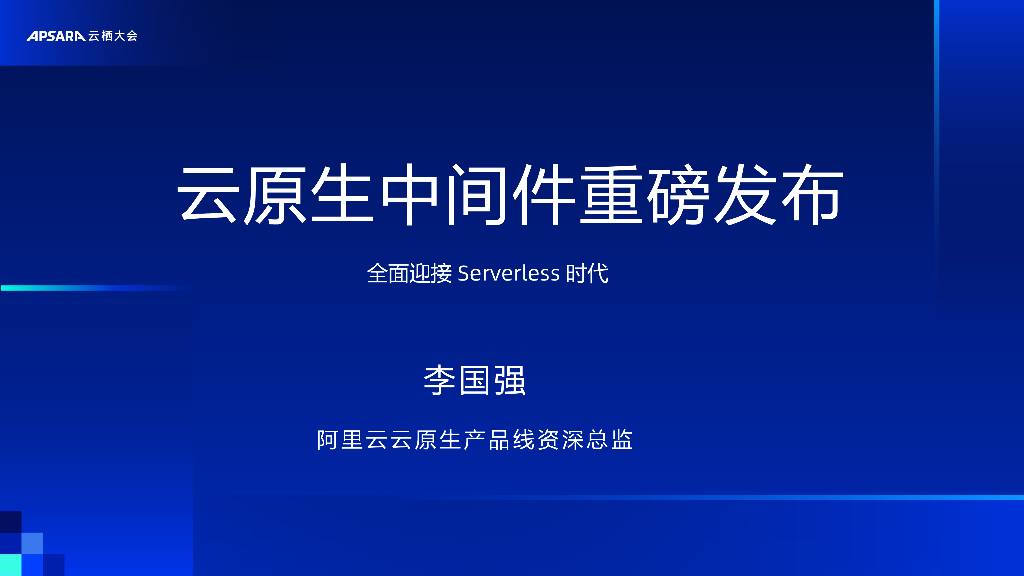 APSARA 云栖大会

云原生中间件重磅发布

全面迎接 Serverless 时代

李国强

阿里云云原生产品线资深总监